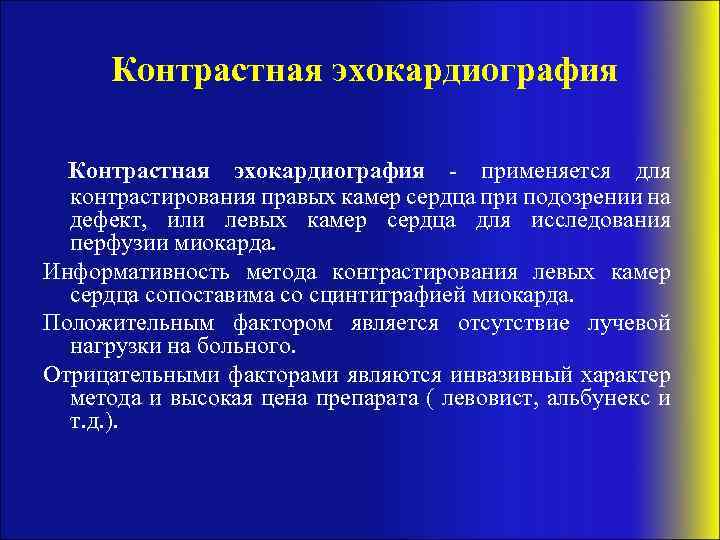 Контрастная эхокардиография

Контрастная эхокардиография - применяется для контрастирования правых камер сердца при подозрении на дефект, или левых камер сердца для исследования перфузии миокарда.

Информативность метода контрастирования левых камер сердца сопоставима со сцинтиграфией миокарда.

Положительным фактором является отсутствие лучевой нагрузки на больного.

Отрицательными факторами являются инвазивный характер метода и высокая цена препарата ( левовист, альбунекс и т.д.).